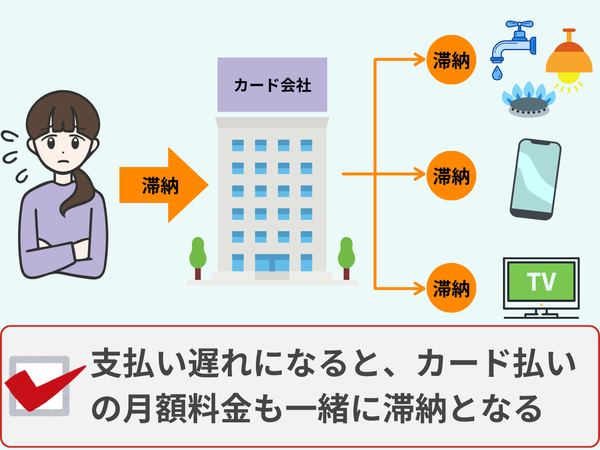 滞納

カード会社

滞納

滞納

滞納

TV

支払い遅れになると、カード払いの月額料金も一緒に滞納となる